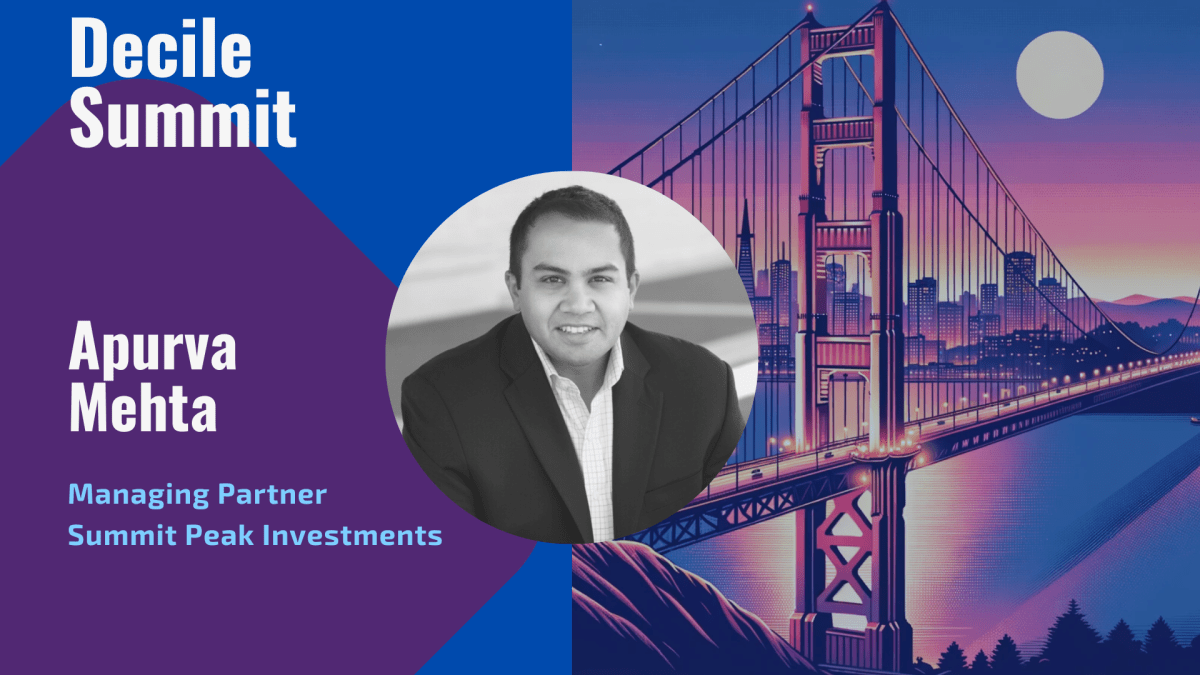 Decile Summit

Apurva Mehta

Managing Partner
Summit Peak Investments